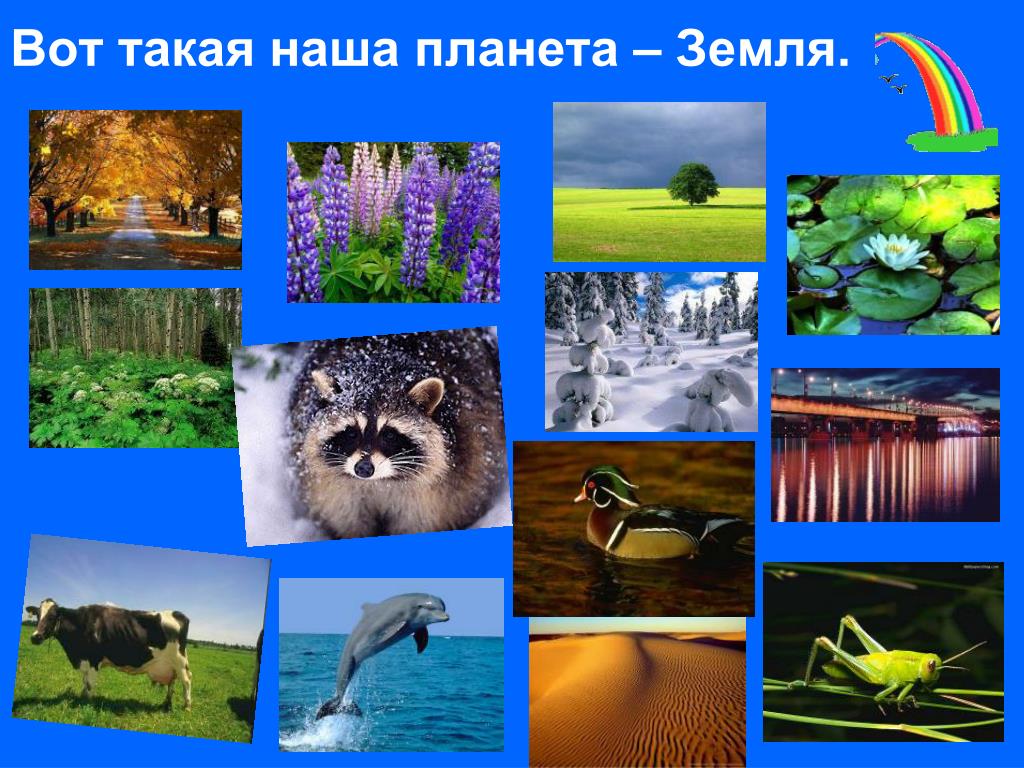 Вот такая наша планета – Земля.